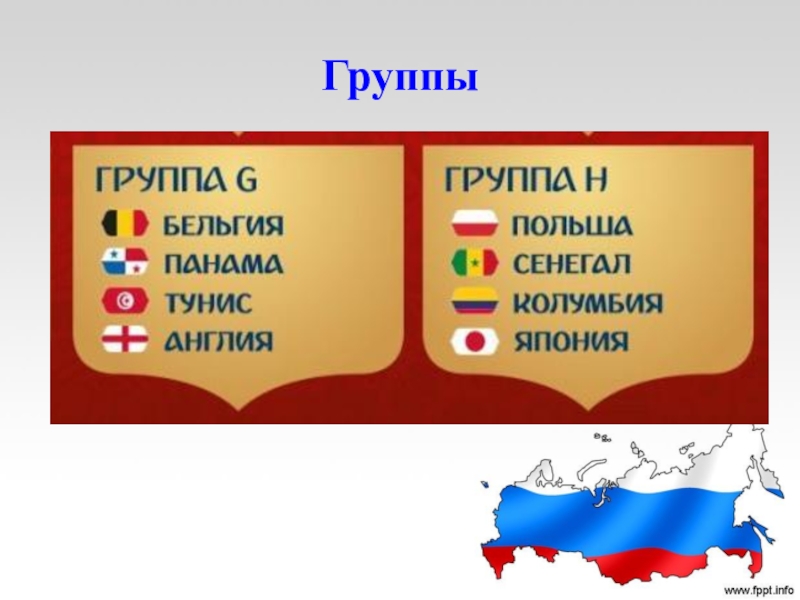 Группы

ГРУППА G
БЕЛЬГИЯ
ПАНАМА
ТУНИС
АНГЛИЯ

ГРУППА H
ПОЛЬША
СЕНЕГАЛ
КОЛУМБИЯ
ЯПОНИЯ

www.fppt.info